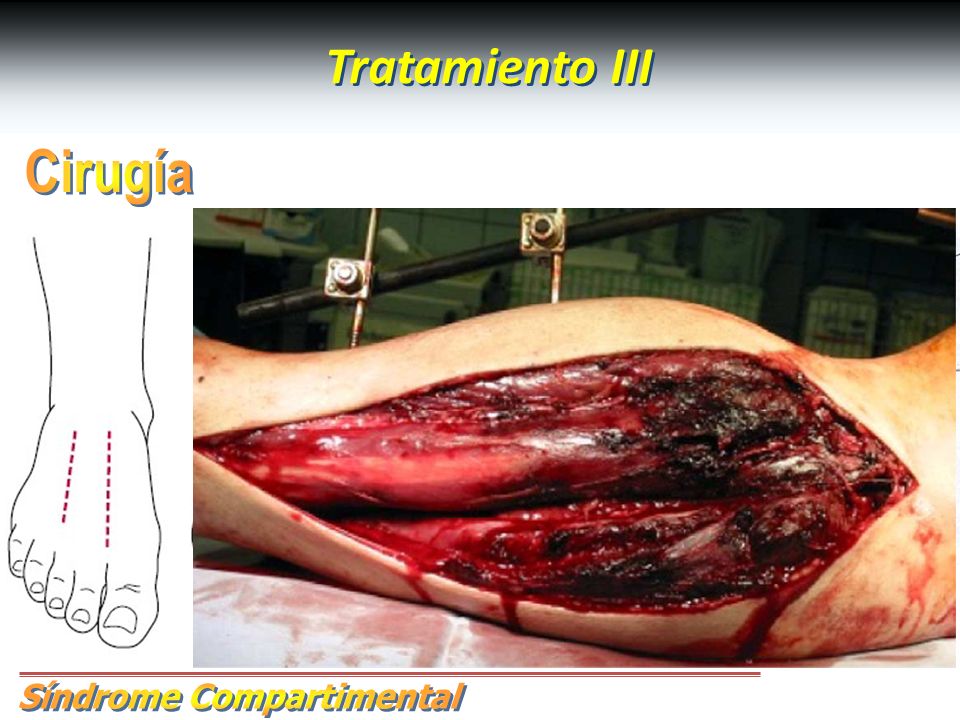 Tratamiento III

Cirugía

Síndrome Compartimental